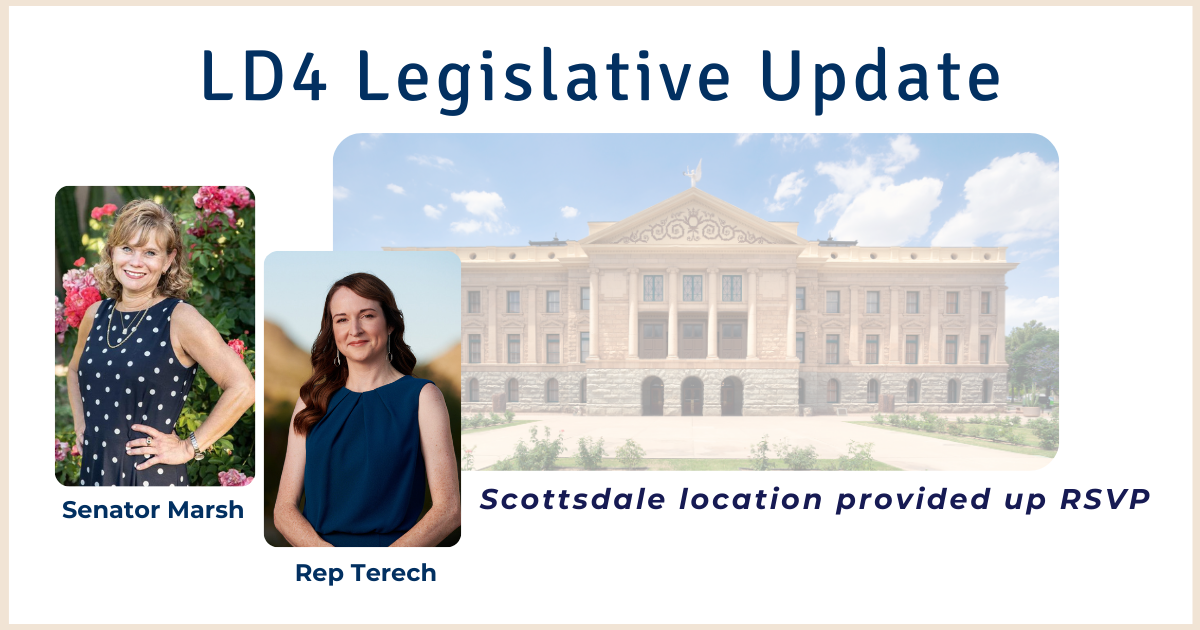 LD4 Legislative Update

Senator Marsh

Rep Terech

Scottsdale location provided up RSVP